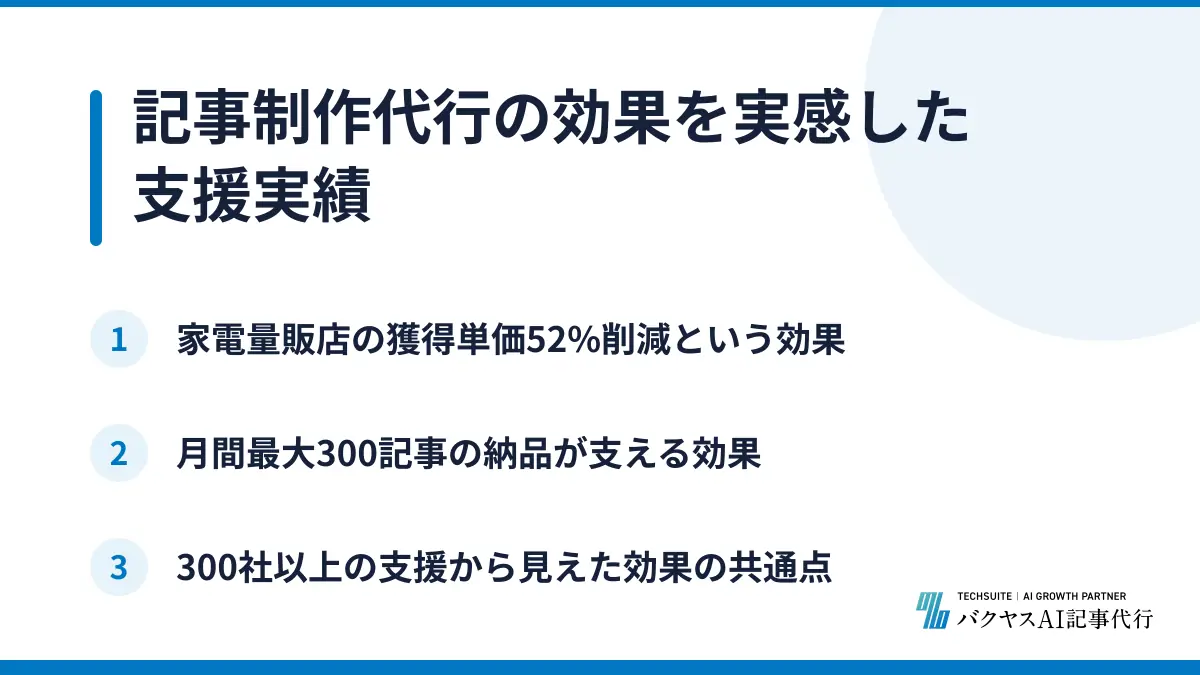 記事制作代行の効果を実感した支援実績

1 家電量販店の獲得単価52%削減という効果

2 月間最大300記事の納品が支える効果

3 300社以上の支援から見えた効果の共通点

TECHSUITE | AI GROWTH PARTNER
バクヤスAI記事代行